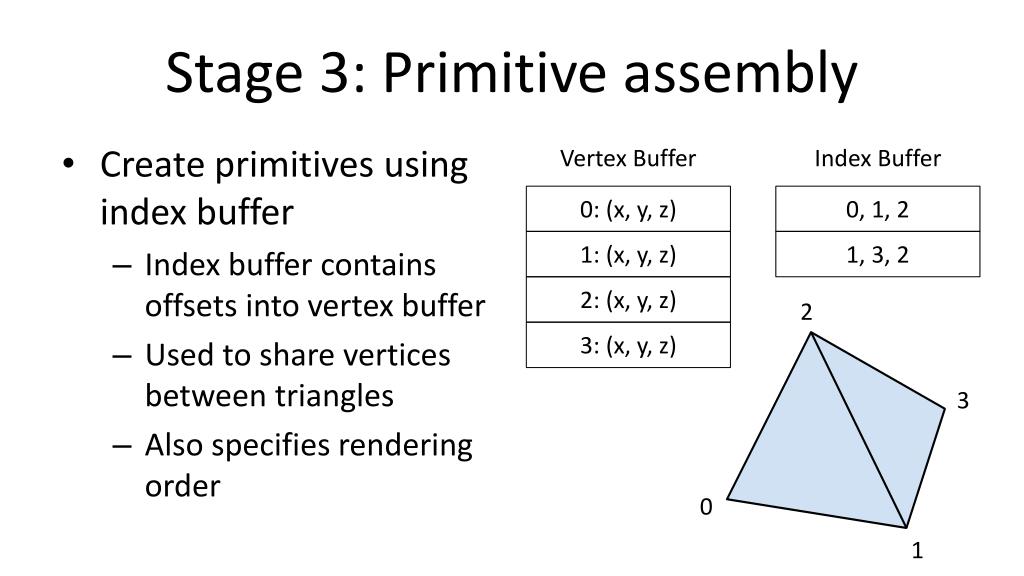 Stage 3: Primitive assembly

• Create primitives using index buffer
 – Index buffer contains offsets into vertex buffer
 – Used to share vertices between triangles
 – Also specifies rendering order

Vertex Buffer

| 0: (x, y, z) |
|---|
| 1: (x, y, z) |
| 2: (x, y, z) |
| 3: (x, y, z) |

Index Buffer

| 0, 1, 2 |
|---|
| 1, 3, 2 |

2
3
0
1